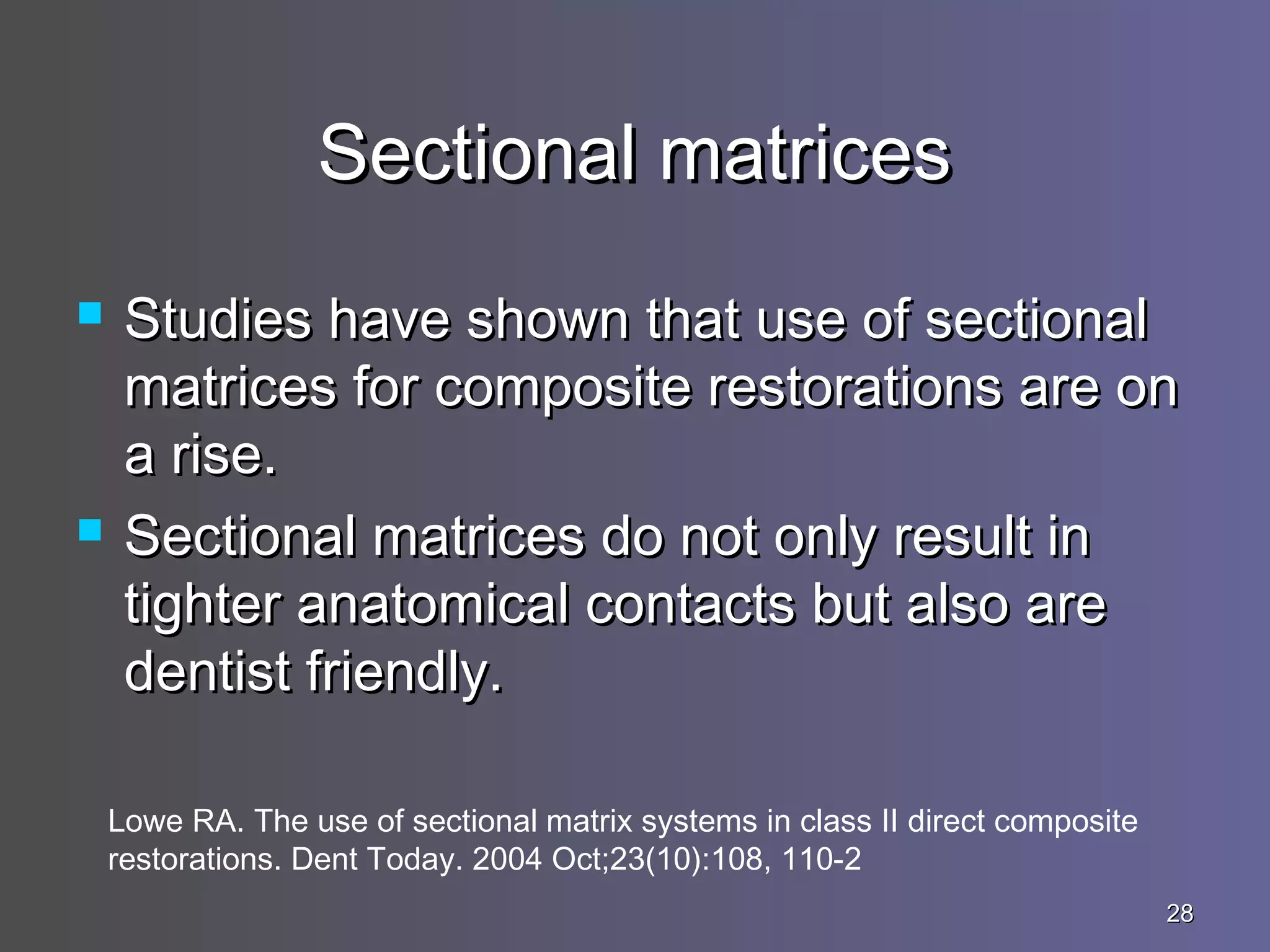 Sectional matrices

- Studies have shown that use of sectional matrices for composite restorations are on a rise.
- Sectional matrices do not only result in tighter anatomical contacts but also are dentist friendly.

Lowe RA. The use of sectional matrix systems in class II direct composite restorations. Dent Today. 2004 Oct;23(10):108, 110-2

28